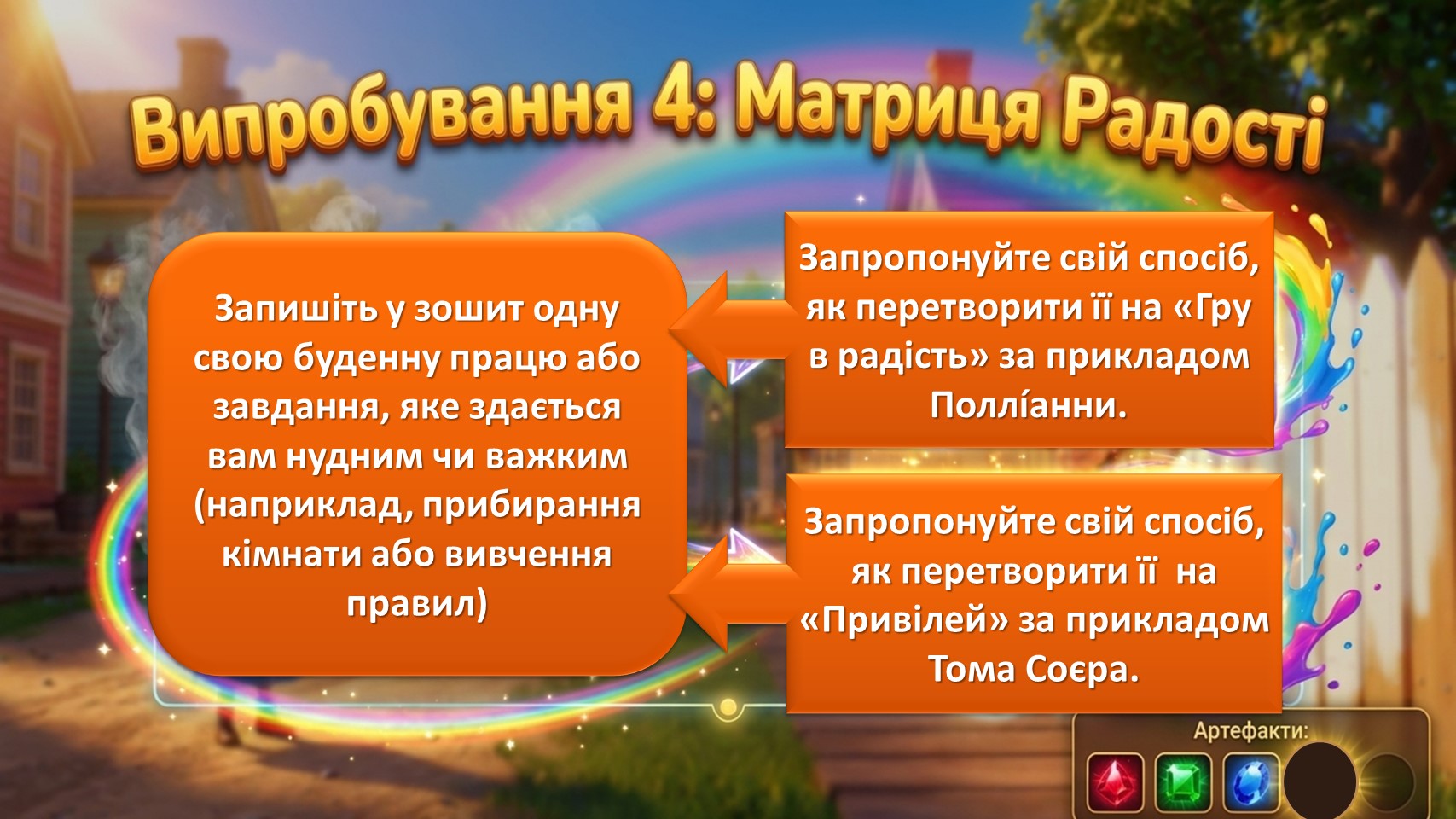 Випробування 4: Матриця Радості

Запишіть у зошит одну свою буденну працю або завдання, яке здається вам нудним чи важким (наприклад, прибирання кімнати або вивчення правил)

Запропонуйте свій спосіб, як перетворити її на «Гру в радість» за прикладом Полліанни.

Запропонуйте свій спосіб, як перетворити її на «Привілей» за прикладом Тома Соєра.

Артефакти: